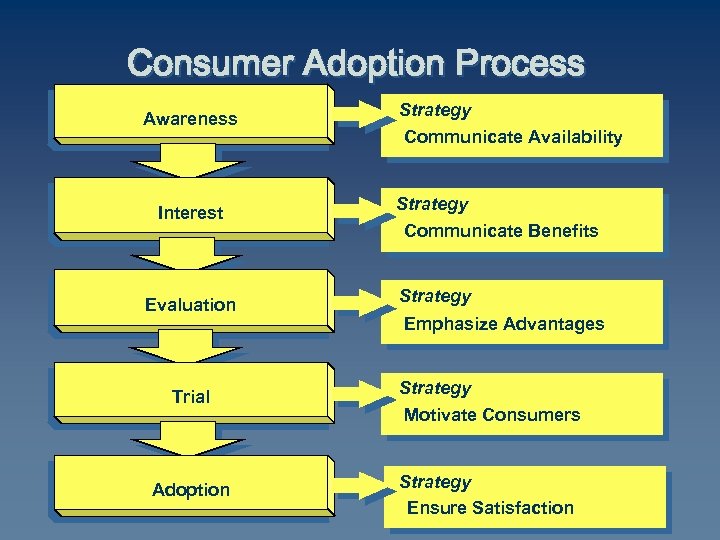 Consumer Adoption Process

Awareness

Strategy
Communicate Availability

Interest

Strategy
Communicate Benefits

Evaluation

Strategy
Emphasize Advantages

Trial

Strategy
Motivate Consumers

Adoption

Strategy
Ensure Satisfaction